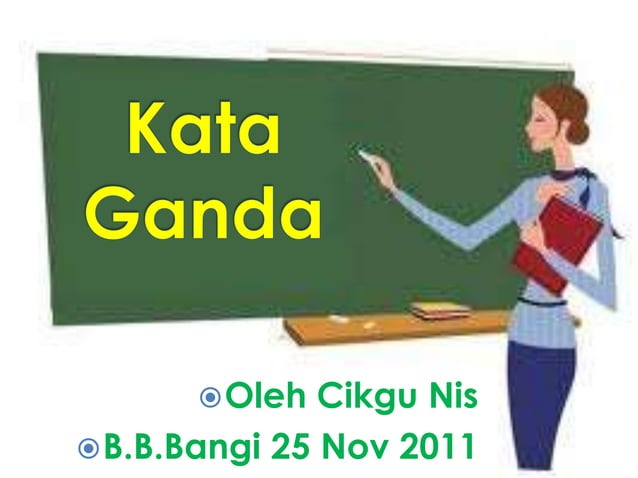 Kata Ganda

Oleh Cikgu Nis
B.B.Bangi 25 Nov 2011